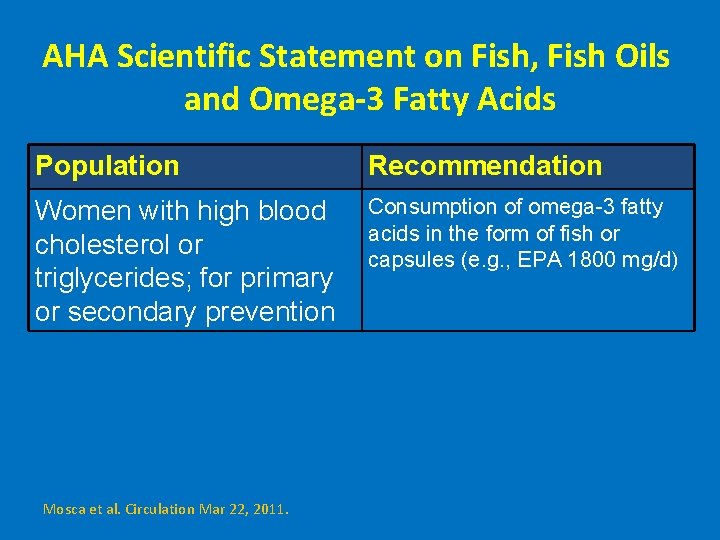 AHA Scientific Statement on Fish, Fish Oils and Omega-3 Fatty Acids

| Population | Recommendation |
|---|---|
| Women with high blood cholesterol or triglycerides; for primary or secondary prevention | Consumption of omega-3 fatty acids in the form of fish or capsules (e.g., EPA 1800 mg/d) |

Mosca et al. Circulation Mar 22, 2011.